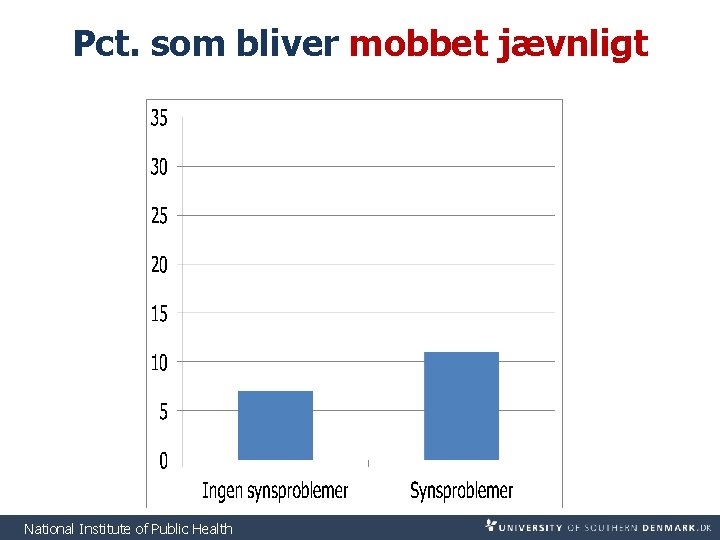 Pct. som bliver mobbet jævnligt

35
30
25
20
15
10
5
0

Ingen synsproblemer
Synsproblemer

National Institute of Public Health
UNIVERSITY OF SOUTHERN DENMARK.DK